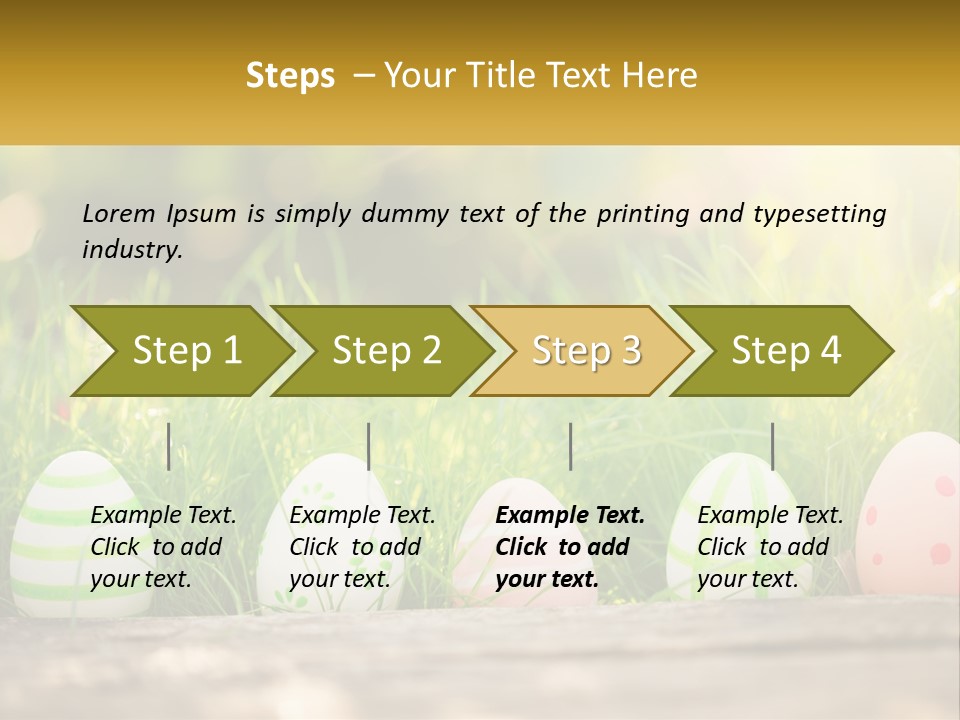 Steps – Your Title Text Here

Lorem Ipsum is simply dummy text of the printing and typesetting industry.

Step 1

Step 2

Step 3

Step 4

Example Text. Click to add your text.

Example Text. Click to add your text.

Example Text. Click to add your text.

Example Text. Click to add your text.